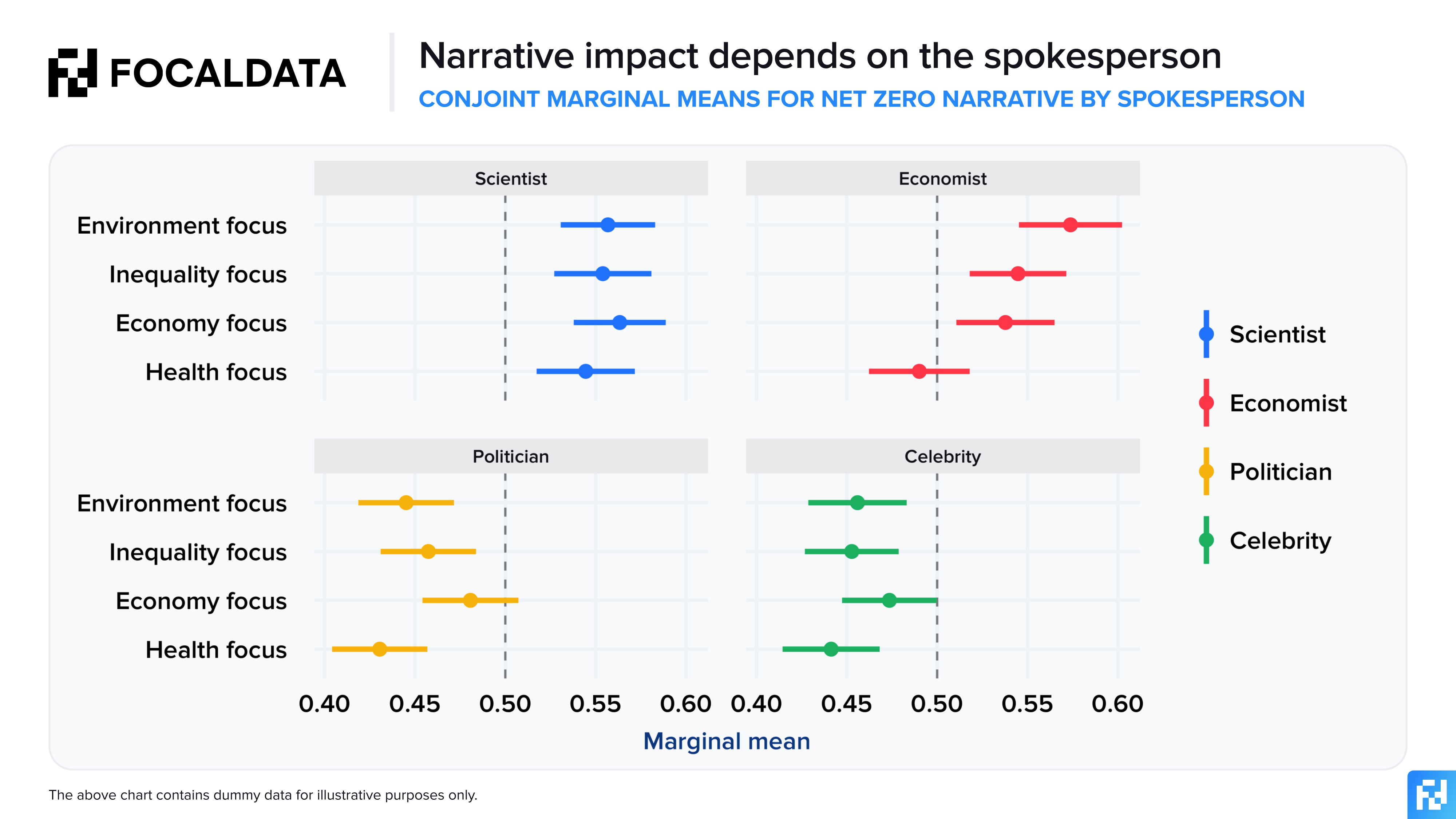 FOCALDATA

Narrative impact depends on the spokesperson

CONJOINT MARGINAL MEANS FOR NET ZERO NARRATIVE BY SPOKESPERSON

Scientist

Economist

Environment focus
Inequality focus
Economy focus
Health focus

Politician

Celebrity

Environment focus
Inequality focus
Economy focus
Health focus

0.40 0.45 0.50 0.55 0.60 0.40 0.45 0.50 0.55 0.60

Marginal mean

Scientist
Economist
Politician
Celebrity

The above chart contains dummy data for illustrative purposes only.